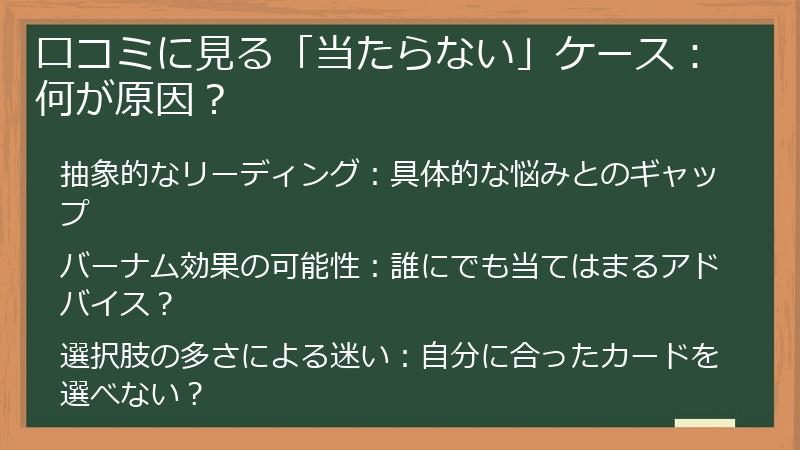 口コミに見る「当たらない」ケース：何が原因？

抽象的なリーディング：具体的な悩みとのギャップ

バーナム効果の可能性：誰にでも当てはまるアドバイス？

選択肢の多さによる迷い：自分に合ったカードを選べない？